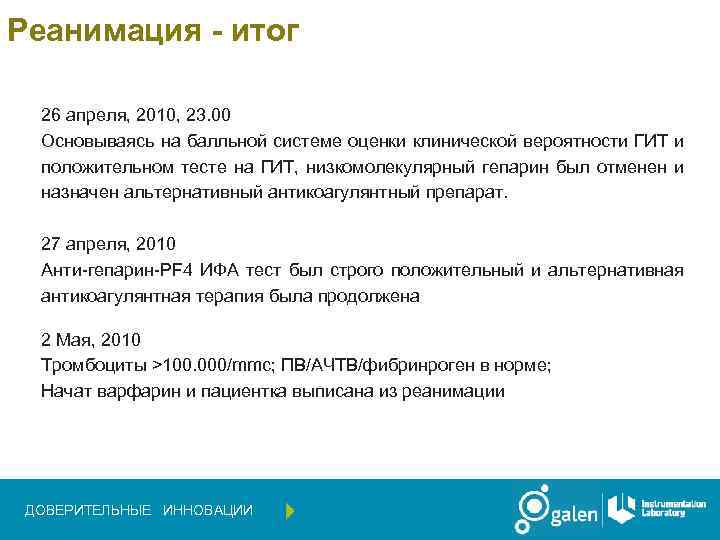 Реанимация - итог

26 апреля, 2010, 23.00
Основываясь на балльной системе оценки клинической вероятности ГИТ и положительном тесте на ГИТ, низкомолекулярный гепарин был отменен и назначен альтернативный антикоагулянтный препарат.

27 апреля, 2010
Анти-гепарин-PF4 ИФА тест был строго положительный и альтернативная антикоагулянтная терапия была продолжена

2 Мая, 2010
Тромбоциты >100.000/mmc; ПВ/АЧТВ/фибринроген в норме;
Начат варфарин и пациентка выписана из реанимации

ДОВЕРИТЕЛЬНЫЕ ИННОВАЦИИ

galen

Instrumentation Laboratory